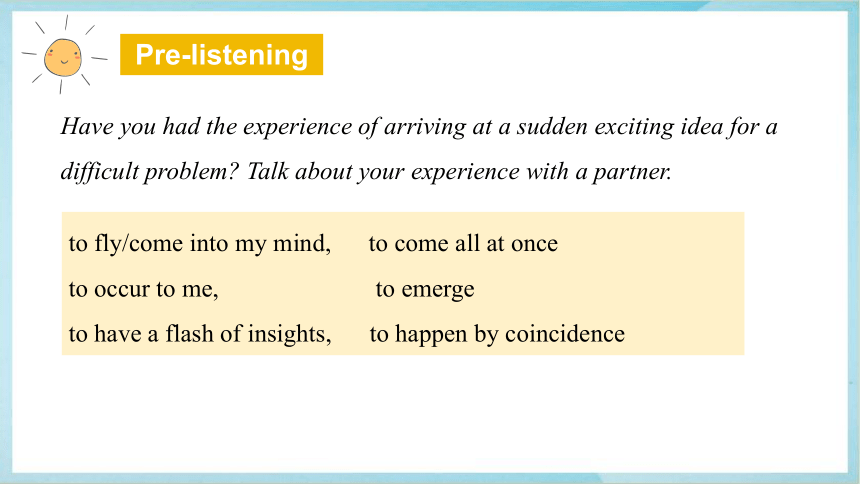 Pre-listening

Have you had the experience of arriving at a sudden exciting idea for a difficult problem? Talk about your experience with a partner.

to fly/come into my mind, to come all at once
to occur to me, to emerge
to have a flash of insights, to happen by coincidence